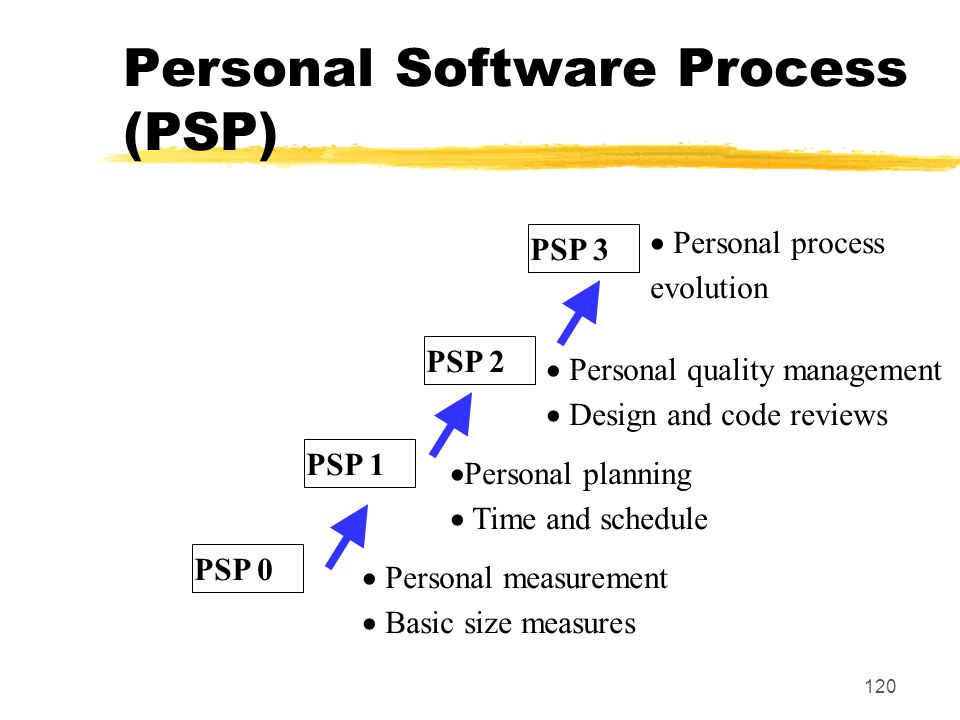 Personal Software Process (PSP)

PSP 3

• Personal process evolution

PSP 2

• Personal quality management
• Design and code reviews

PSP 1

•Personal planning
• Time and schedule

PSP 0

• Personal measurement
• Basic size measures

120